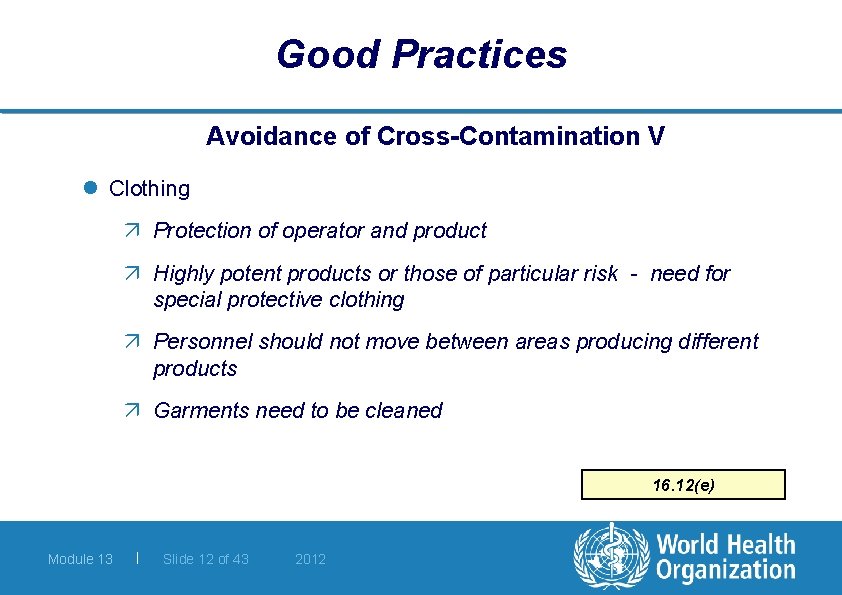 Good Practices

Avoidance of Cross-Contamination V

Clothing

Protection of operator and product

Highly potent products or those of particular risk - need for special protective clothing

Personnel should not move between areas producing different products

Garments need to be cleaned

16.12(e)

Module 13 | Slide 12 of 43 2012

World Health Organization